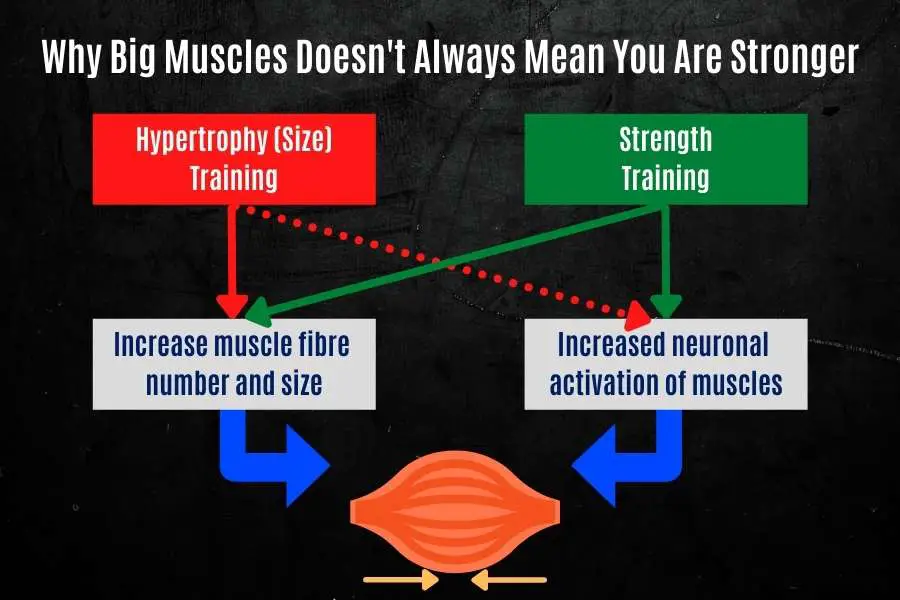 Why Big Muscles Doesn't Always Mean You Are Stronger

Hypertrophy (Size) Training

Strength Training

Increase muscle fibre number and size

Increased neuronal activation of muscles